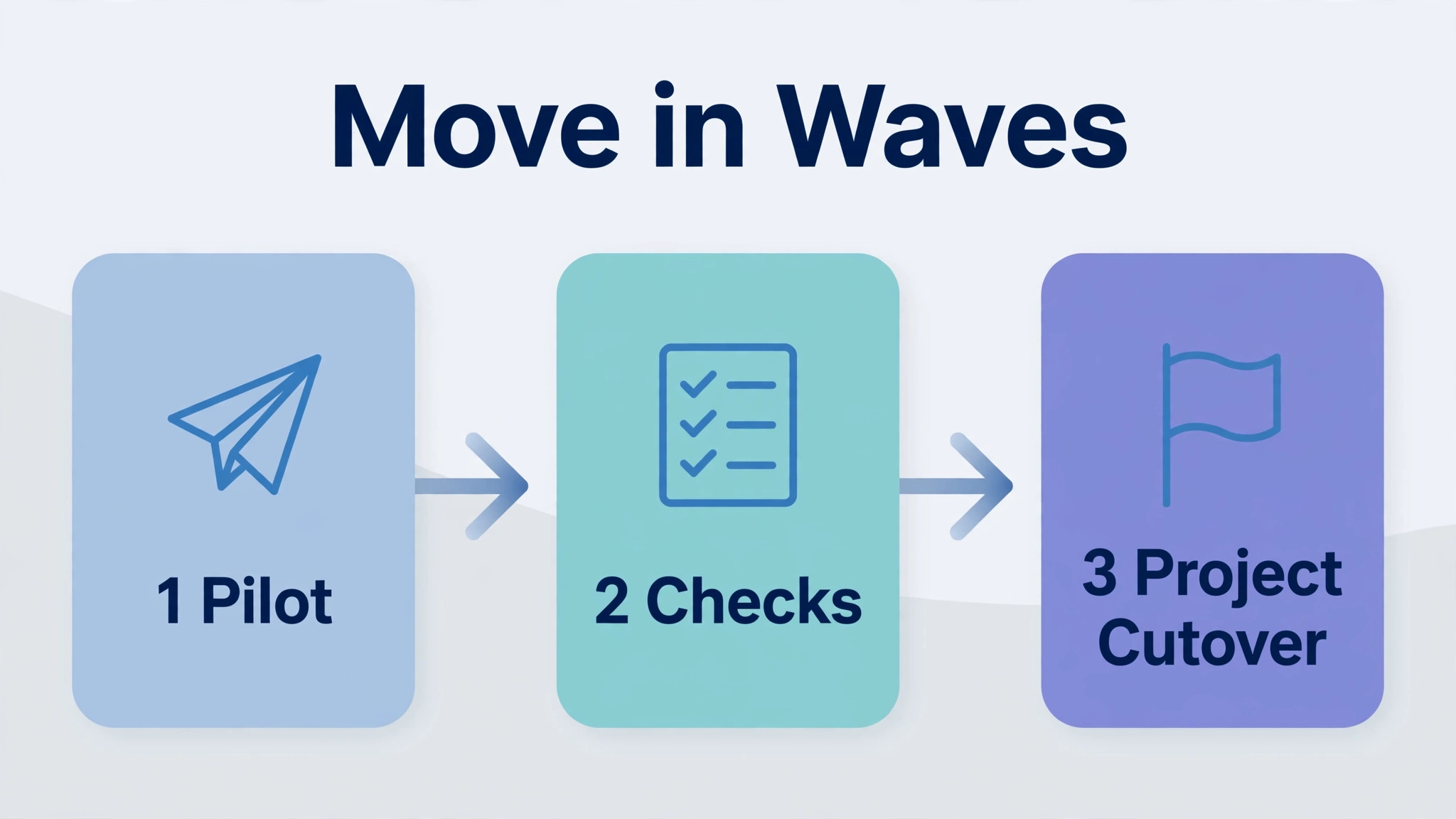 Move in Waves

1 Pilot

2 Checks

3 Project Cutover